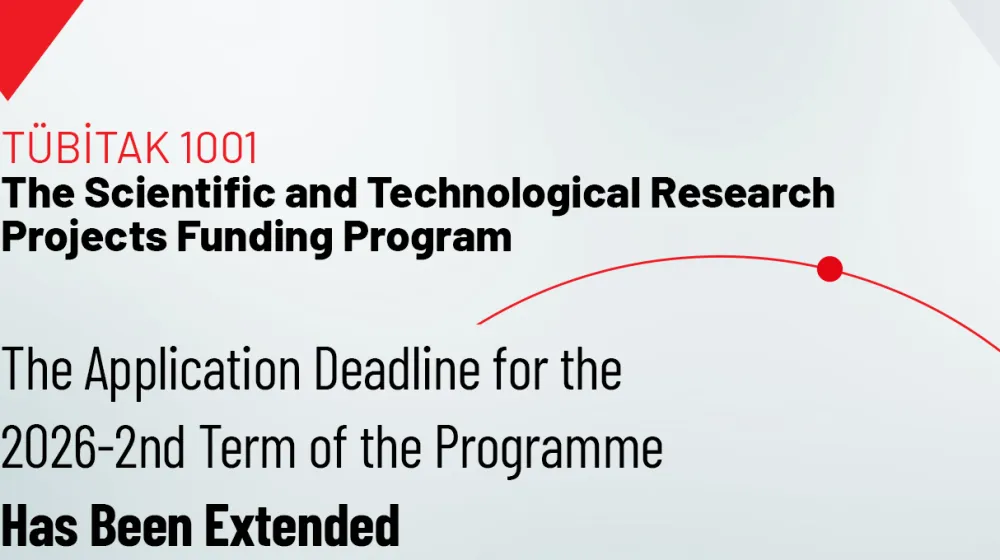 TÜBİTAK 1001
The Scientific and Technological Research Projects Funding Program

The Application Deadline for the 2026-2nd Term of the Programme
Has Been Extended